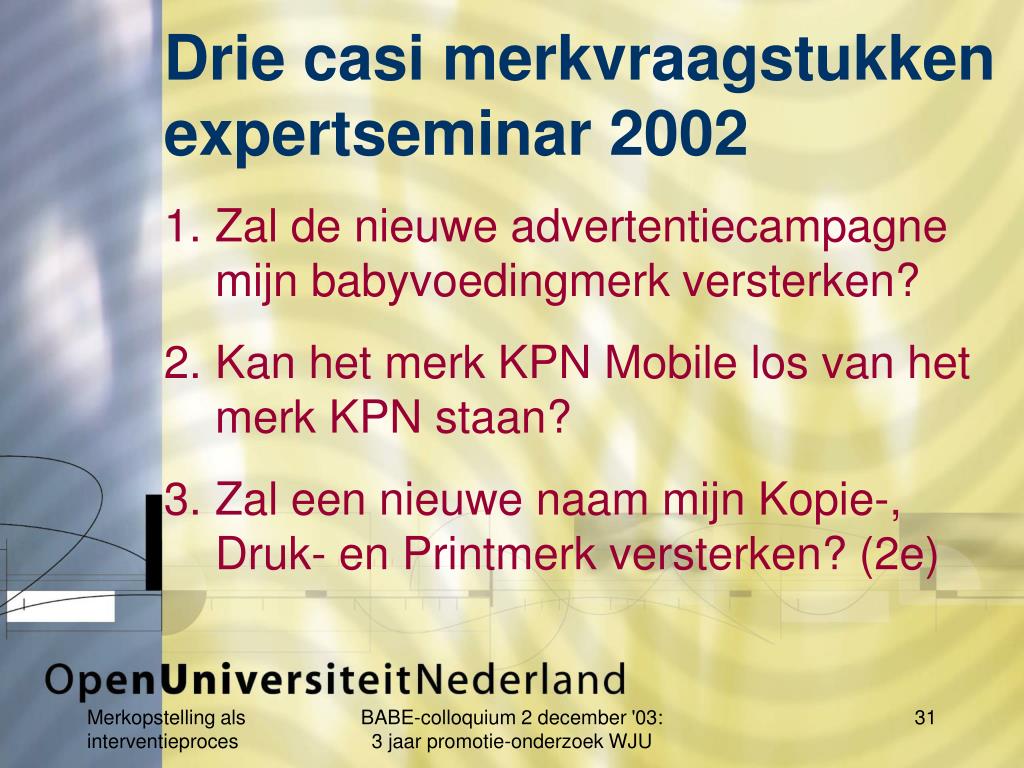 Drie casi merkvraagstukken expertseminar 2002

1. Zal de nieuwe advertentiecampagne mijn babyvoedingmerk versterken?

2. Kan het merk KPN Mobile los van het merk KPN staan?

3. Zal een nieuwe naam mijn Kopie-, Druk- en Printmerk versterken? (2e)

OpenUniversiteitNederland

Merkopstelling als interventieproces

BABE-colloquium 2 december '03: 3 jaar promotie-onderzoek WJU

31